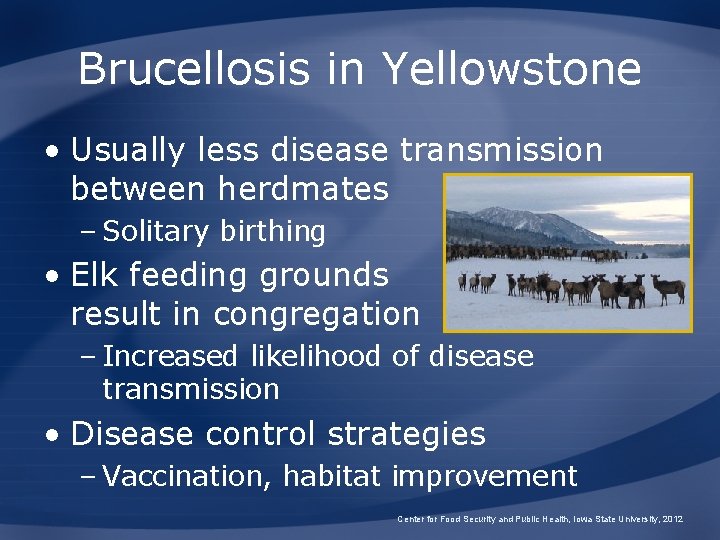 Brucellosis in Yellowstone

• Usually less disease transmission between herdmates
– Solitary birthing
• Elk feeding grounds result in congregation
– Increased likelihood of disease transmission
• Disease control strategies
– Vaccination, habitat improvement

Center for Food Security and Public Health, Iowa State University, 2012